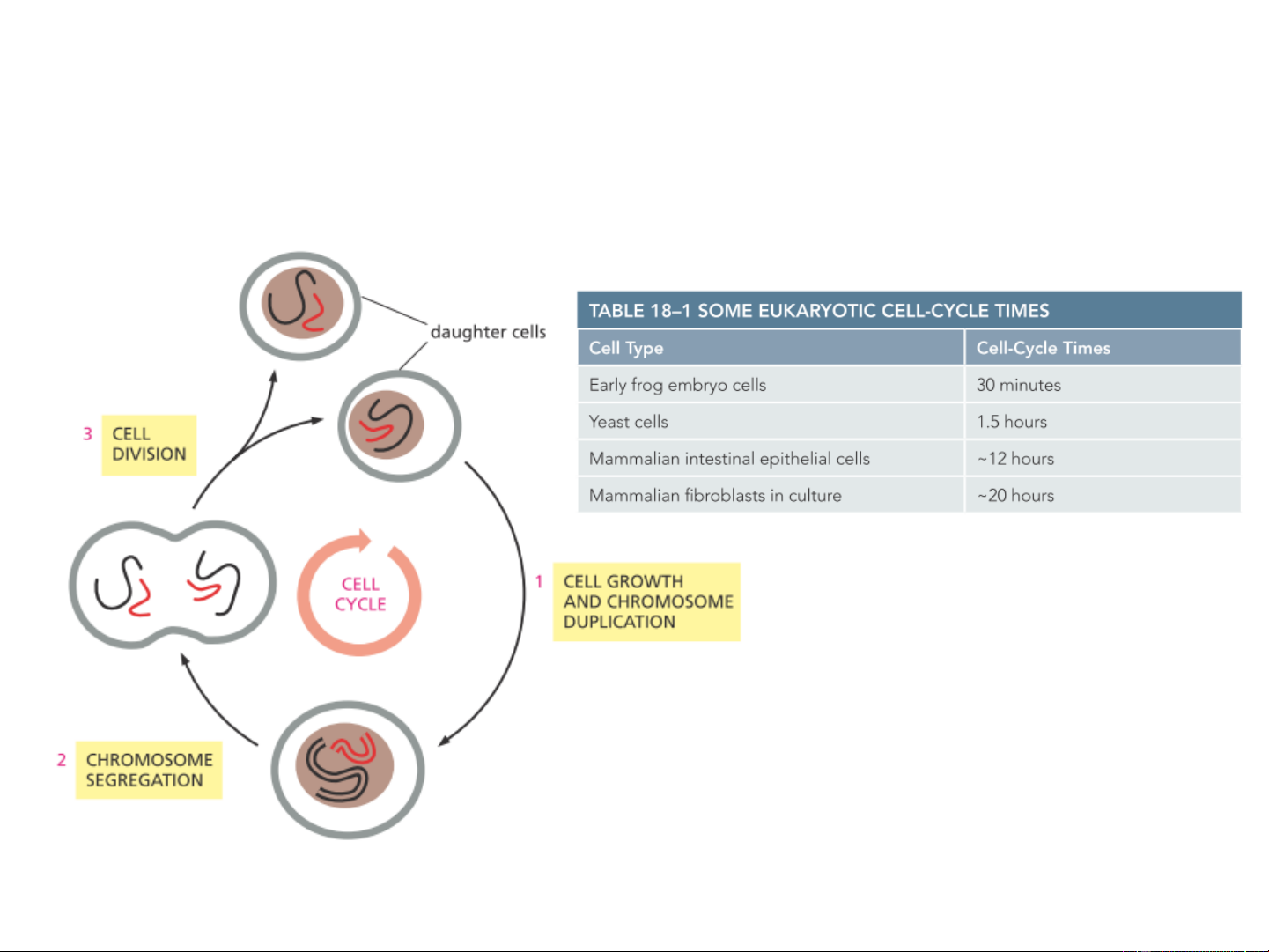 daughter cells

3 CELL DIVISION

CELL CYCLE

1 CELL GROWTH AND CHROMOSOME DUPLICATION

2 CHROMOSOME SEGREGATION

TABLE 18–1 SOME EUKARYOTIC CELL-CYCLE TIMES

| Cell Type | Cell-Cycle Times |
|---|---|
| Early frog embryo cells | 30 minutes |
| Yeast cells | 1.5 hours |
| Mammalian intestinal epithelial cells | ~12 hours |
| Mammalian fibroblasts in culture | ~20 hours |